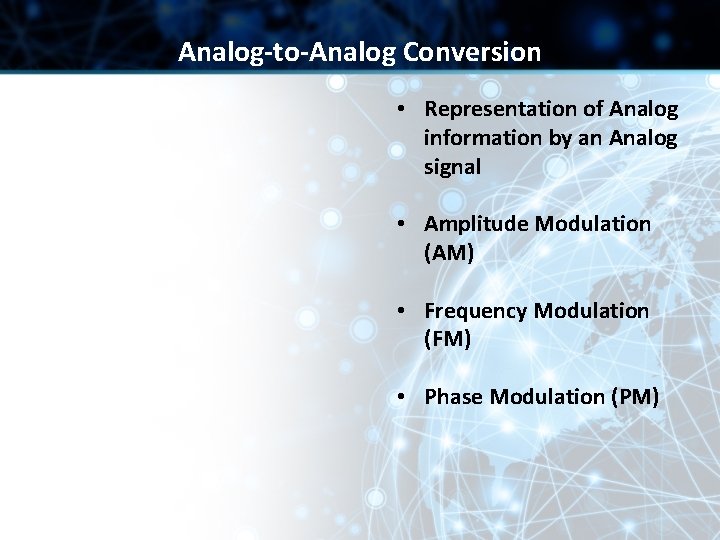 Analog-to-Analog Conversion

• Representation of Analog information by an Analog signal

• Amplitude Modulation (AM)

• Frequency Modulation (FM)

• Phase Modulation (PM)